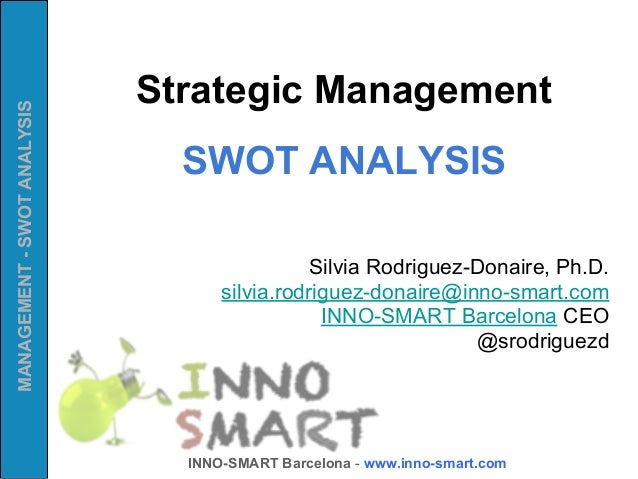 MANAGEMENT - SWOT ANALYSIS

Strategic Management

SWOT ANALYSIS

Silvia Rodriguez-Donaire, Ph.D.
silvia.rodriguez-donaire@inno-smart.com
INNO-SMART Barcelona CEO
@srodriguezd

INNO
SMART

INNO-SMART Barcelona - www.inno-smart.com